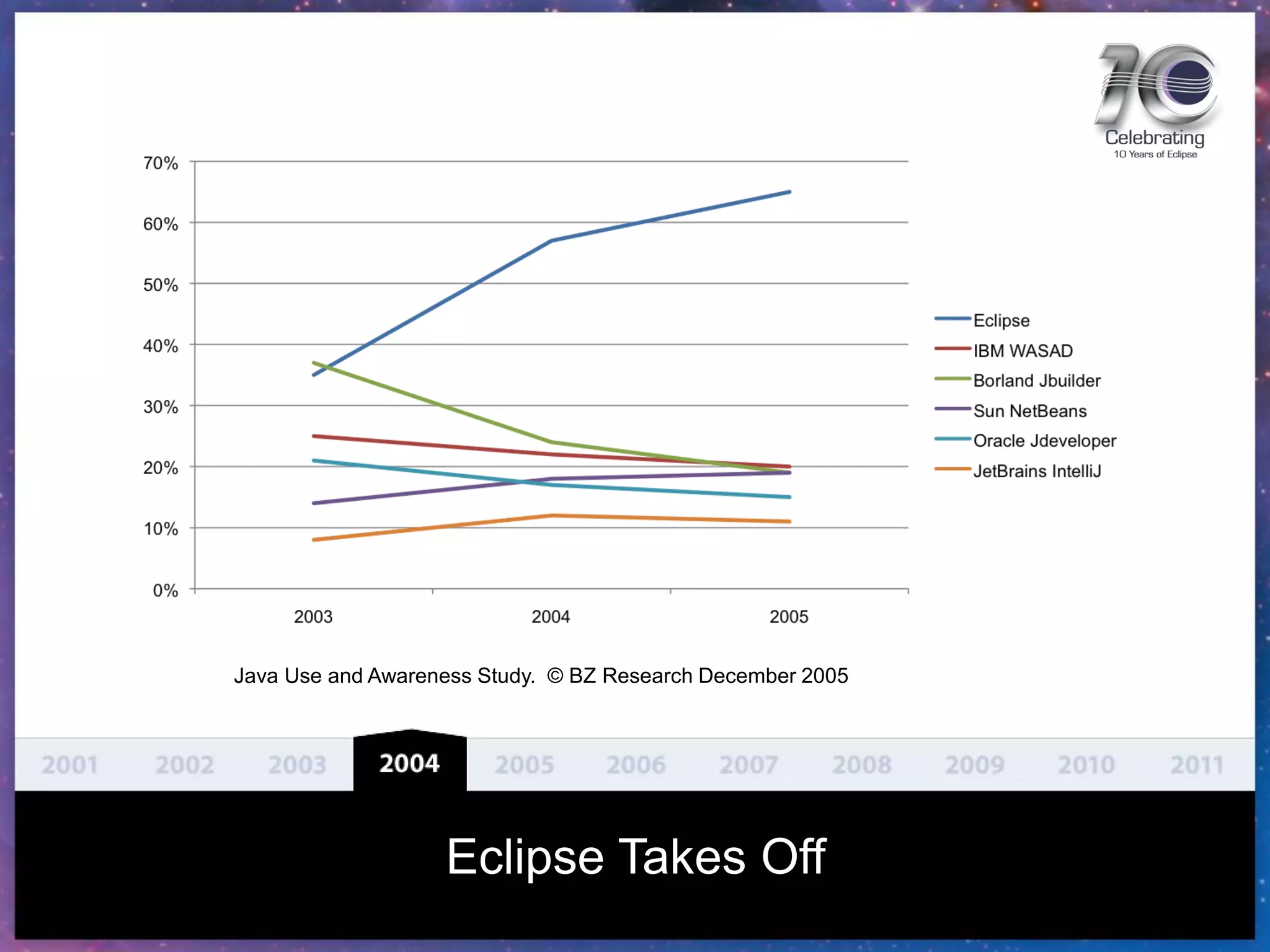 10
Celebrating
10 Years of Eclipse

70%
60%
50%
40%
30%
20%
10%
0%

2003
2004
2005

Eclipse
IBM WASAD
Borland Jbuilder
Sun NetBeans
Oracle Jdeveloper
JetBrains IntelliJ

Java Use and Awareness Study. © BZ Research December 2005

2001 2002 2003 2004 2005 2006 2007 2008 2009 2010 2011

Eclipse Takes Off